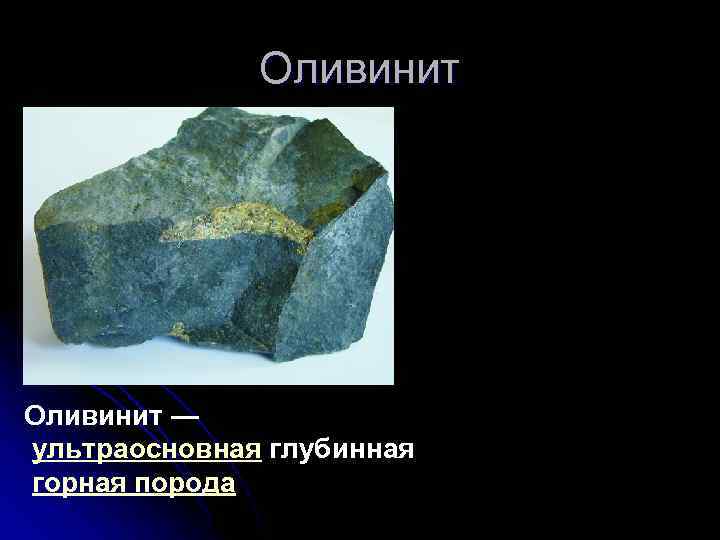 Оливинит

Оливинит — ультраосновная глубинная горная порода